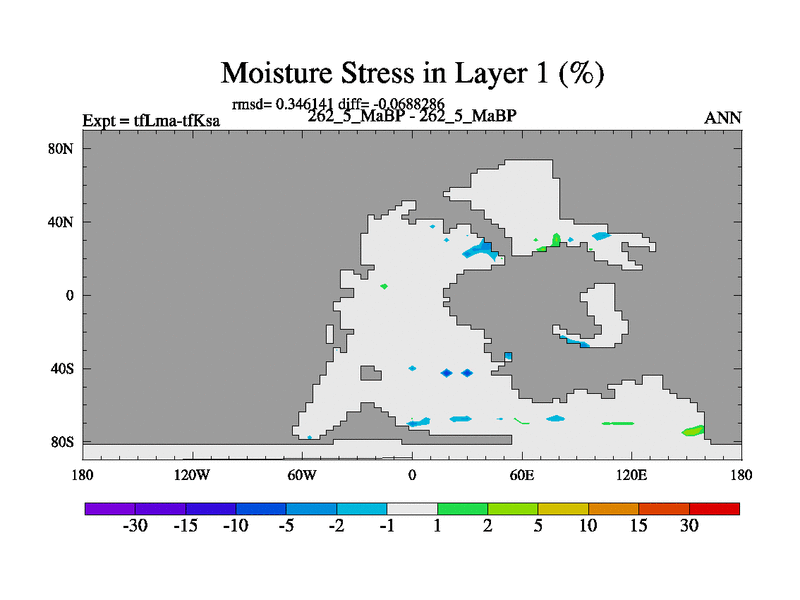 Moisture Stress in Layer 1 (%)

rmsd= 0.346141 diff= -0.0688286

Expt = tfLma-tfKsa

262_5_MaBP - 262_5_MaBP

ANN

80N
40N
0
40S
80S

180
120W
60W
0
60E
120E
180

-30
-15
-10
-5
-2
-1
1
2
5
10
15
30